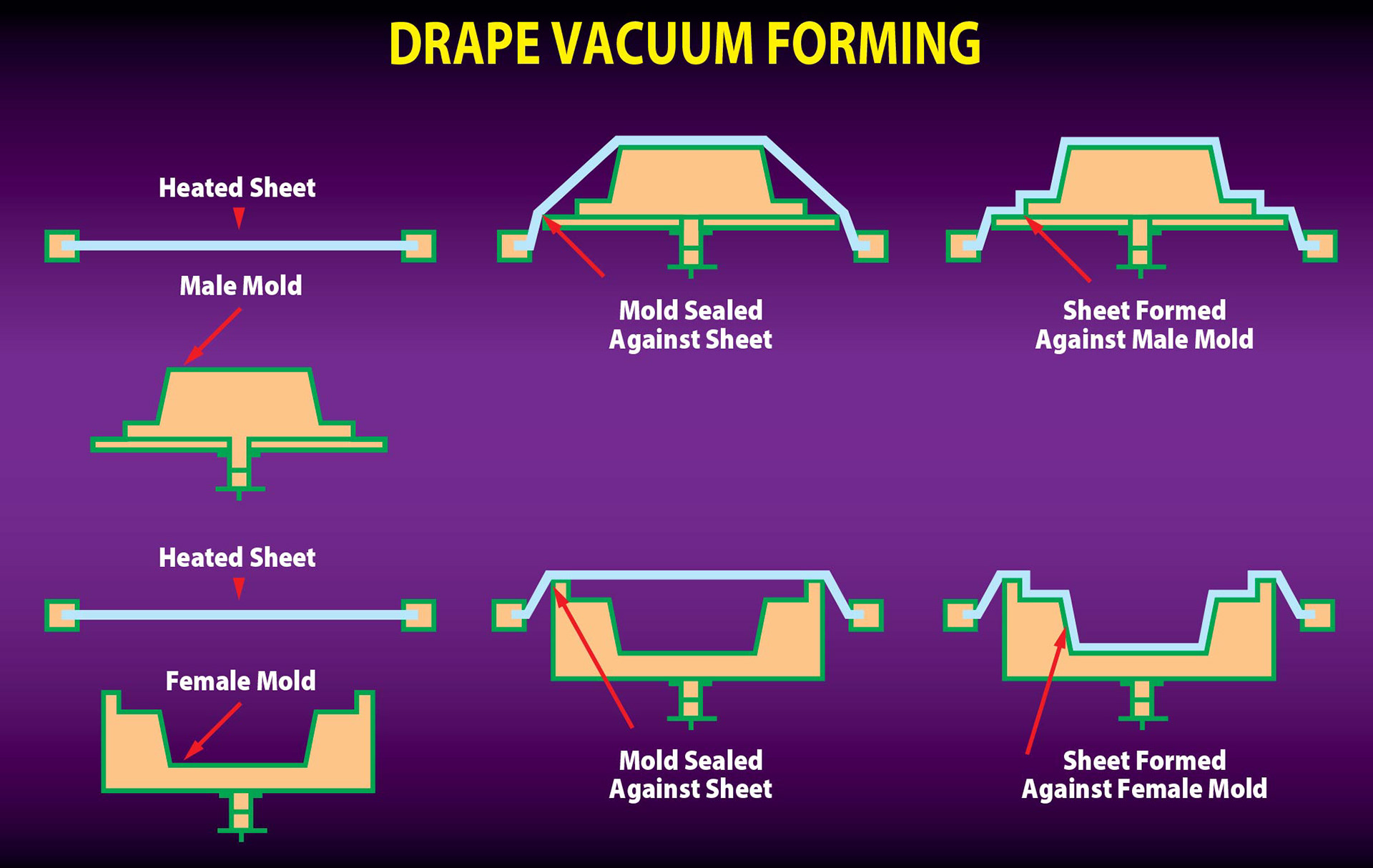 DRAPE VACUUM FORMING

Heated Sheet

Male Mold

Mold Sealed Against Sheet

Sheet Formed Against Male Mold

Heated Sheet

Female Mold

Mold Sealed Against Sheet

Sheet Formed Against Female Mold